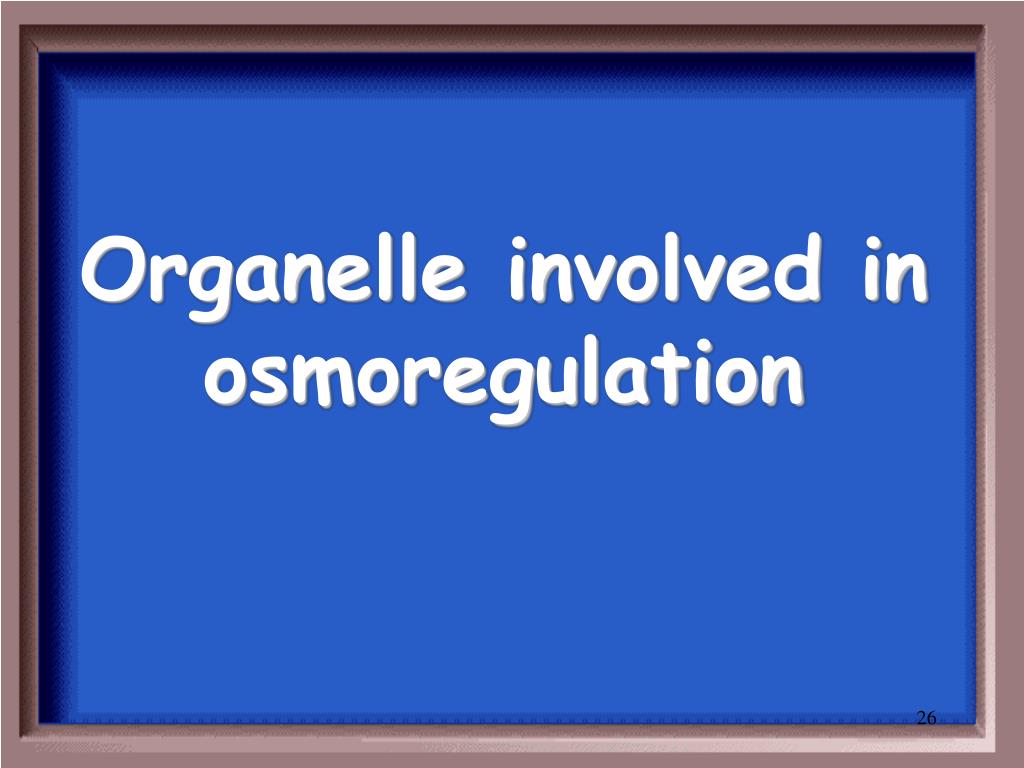 Organelle involved in osmoregulation

26